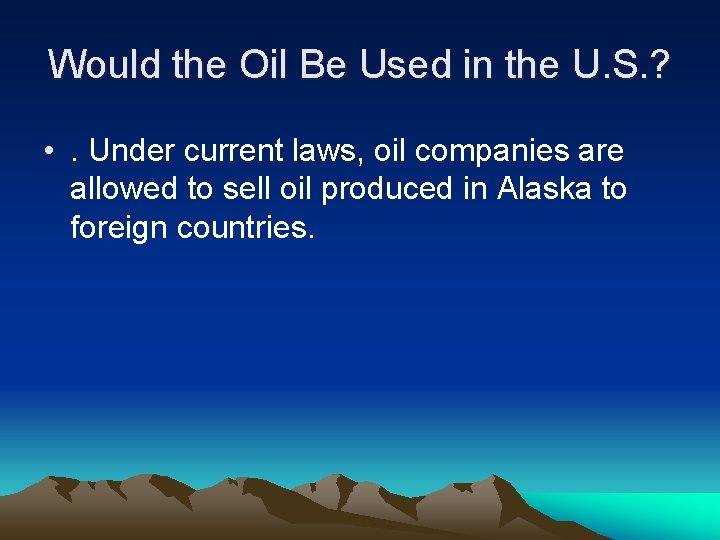 Would the Oil Be Used in the U.S.?

• . Under current laws, oil companies are allowed to sell oil produced in Alaska to foreign countries.